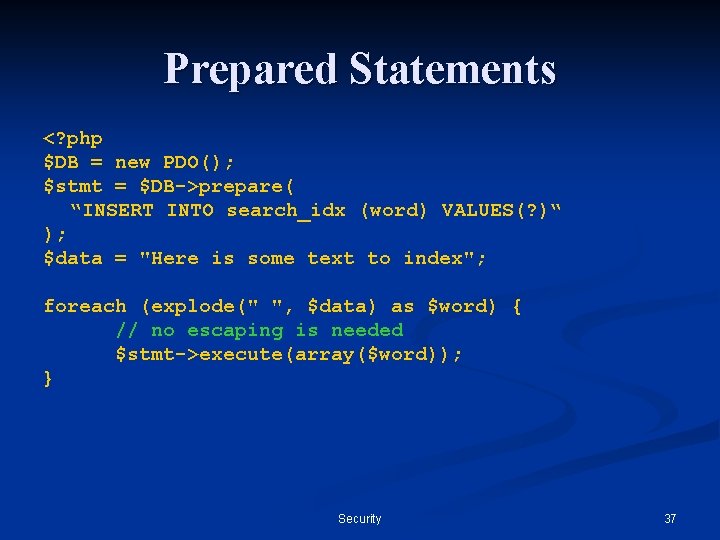 Prepared Statements

<?php
$DB = new PDO();
$stmt = $DB->prepare(
“INSERT INTO search_idx (word) VALUES(?)“
);
$data = "Here is some text to index";

foreach (explode(" ", $data) as $word) {
// no escaping is needed
$stmt->execute(array($word));
}

Security

37